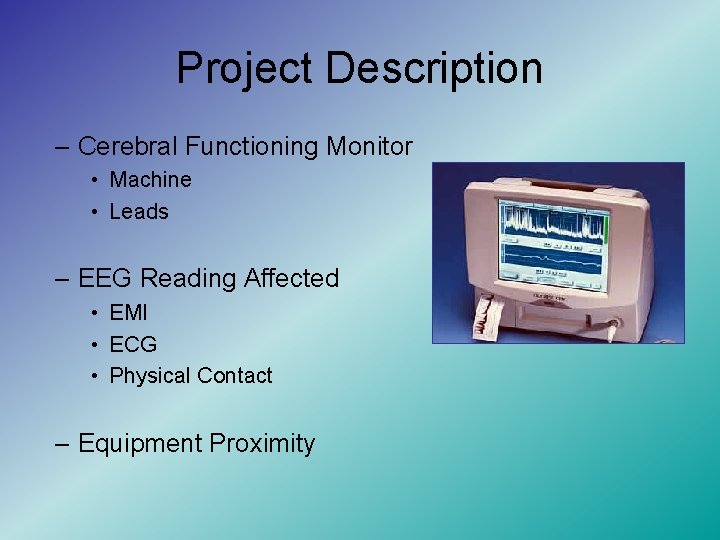 Project Description

– Cerebral Functioning Monitor
• Machine
• Leads

– EEG Reading Affected
• EMI
• ECG
• Physical Contact

– Equipment Proximity